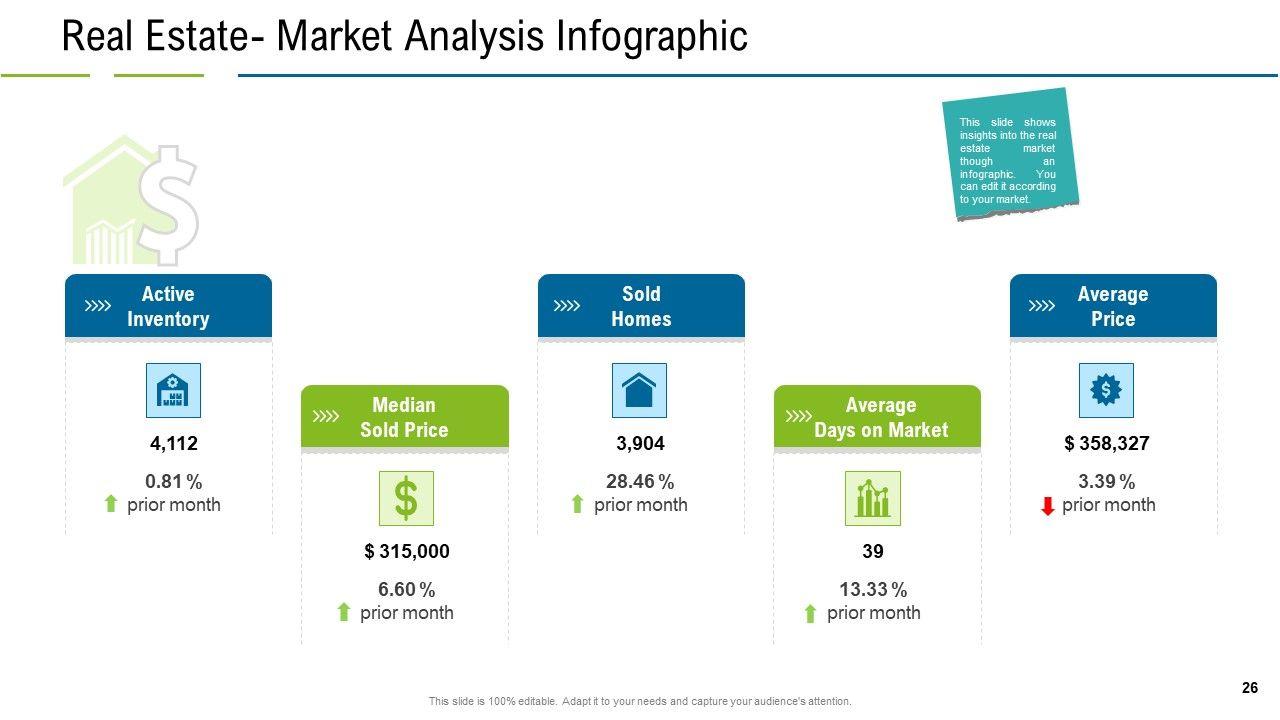 Real Estate- Market Analysis Infographic

This slide shows insights into the real estate market though an infographic. You can edit it according to your market.

Active Inventory

4,112

0.81 %
prior month

Median Sold Price

$ 315,000

6.60 %
prior month

Sold Homes

3,904

28.46 %
prior month

Average Days on Market

39

13.33 %
prior month

Average Price

$ 358,327

3.39 %
prior month

26

This slide is 100% editable. Adapt it to your needs and capture your audience's attention.